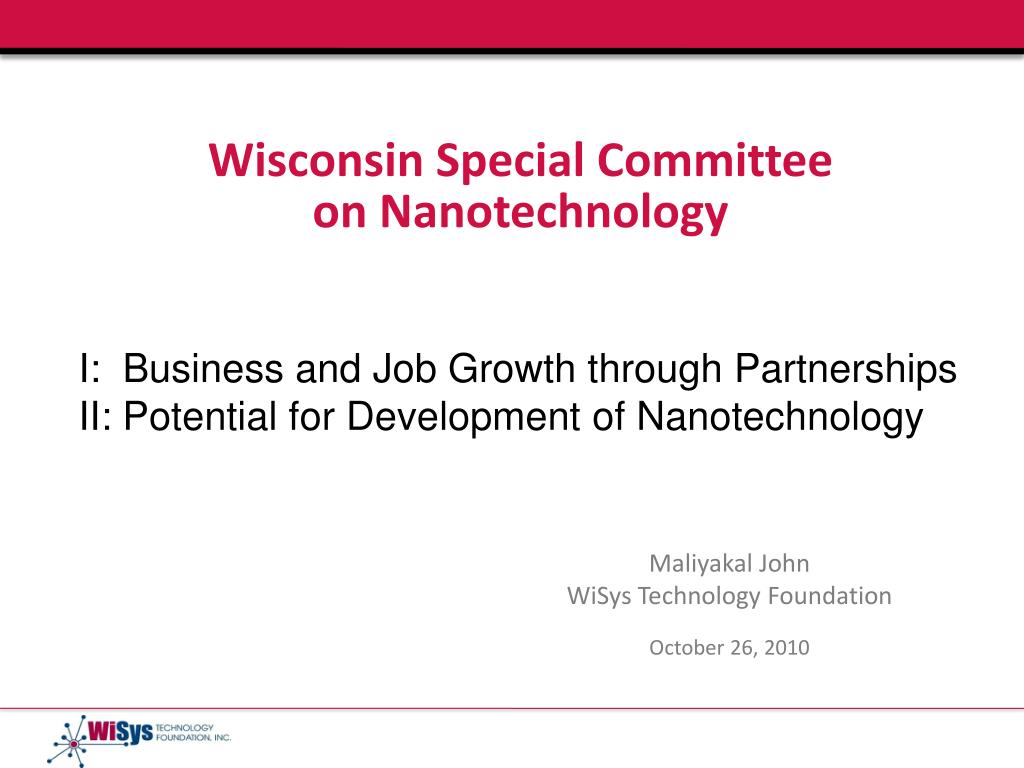 Wisconsin Special Committee on Nanotechnology

I: Business and Job Growth through Partnerships
II: Potential for Development of Nanotechnology

Maliyakal John
WiSys Technology Foundation

October 26, 2010

WiSys TECHNOLOGY FOUNDATION, INC.